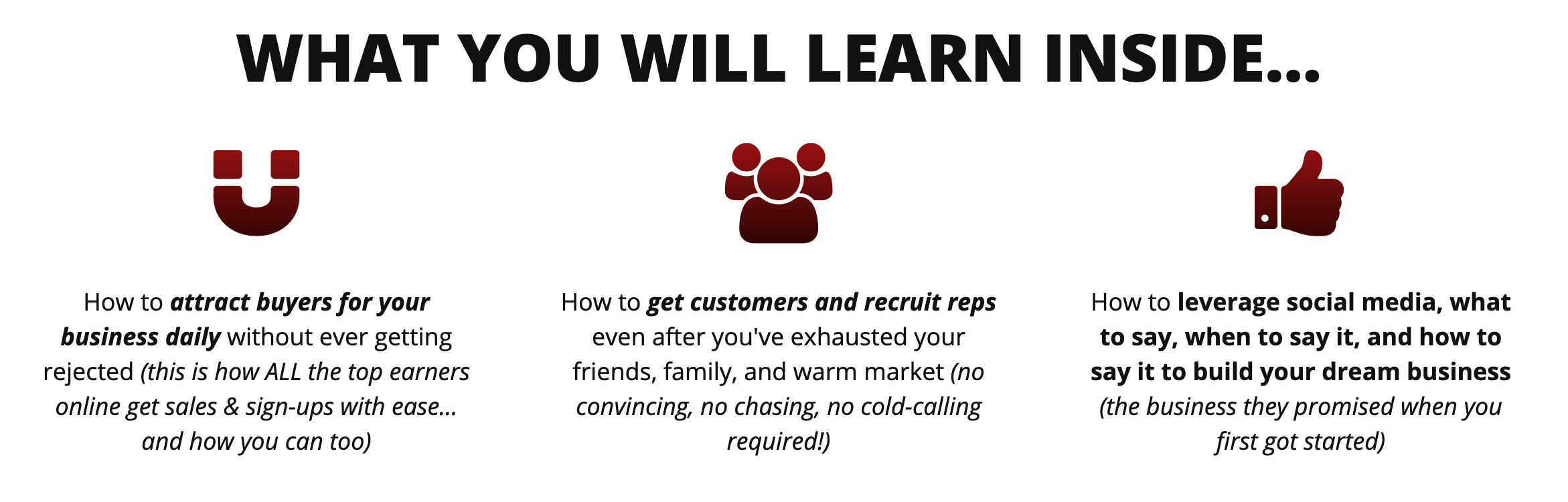 WHAT YOU WILL LEARN INSIDE...

How to attract buyers for your business daily without ever getting rejected (this is how ALL the top earners online get sales & sign-ups with ease... and how you can too)

How to get customers and recruit reps even after you've exhausted your friends, family, and warm market (no convincing, no chasing, no cold-calling required!)

How to leverage social media, what to say, when to say it, and how to say it to build your dream business (the business they promised when you first got started)